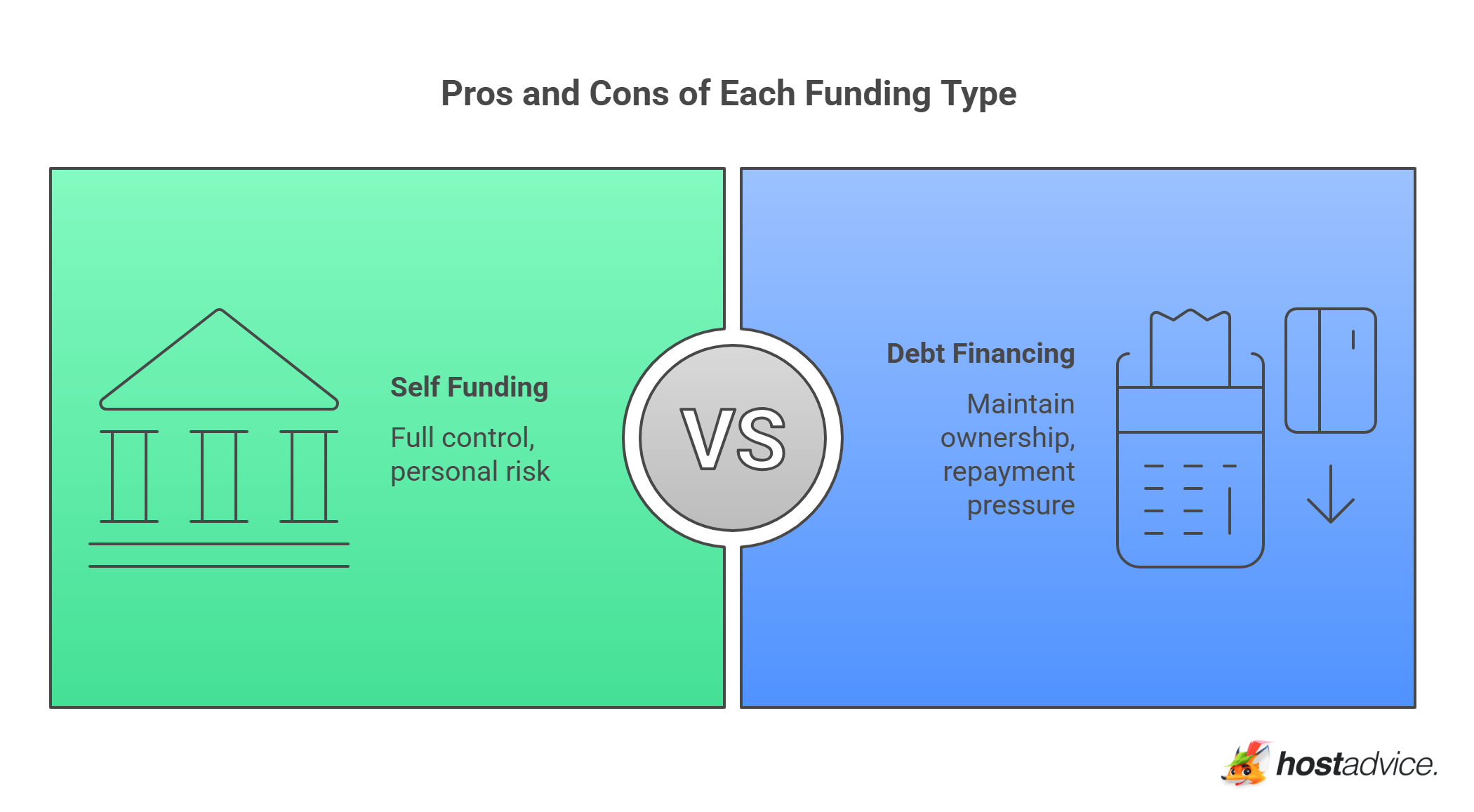 Pros and Cons of Each Funding Type

Self Funding

Full control, personal risk

VS

Debt Financing

Maintain ownership, repayment pressure

hostadvice.